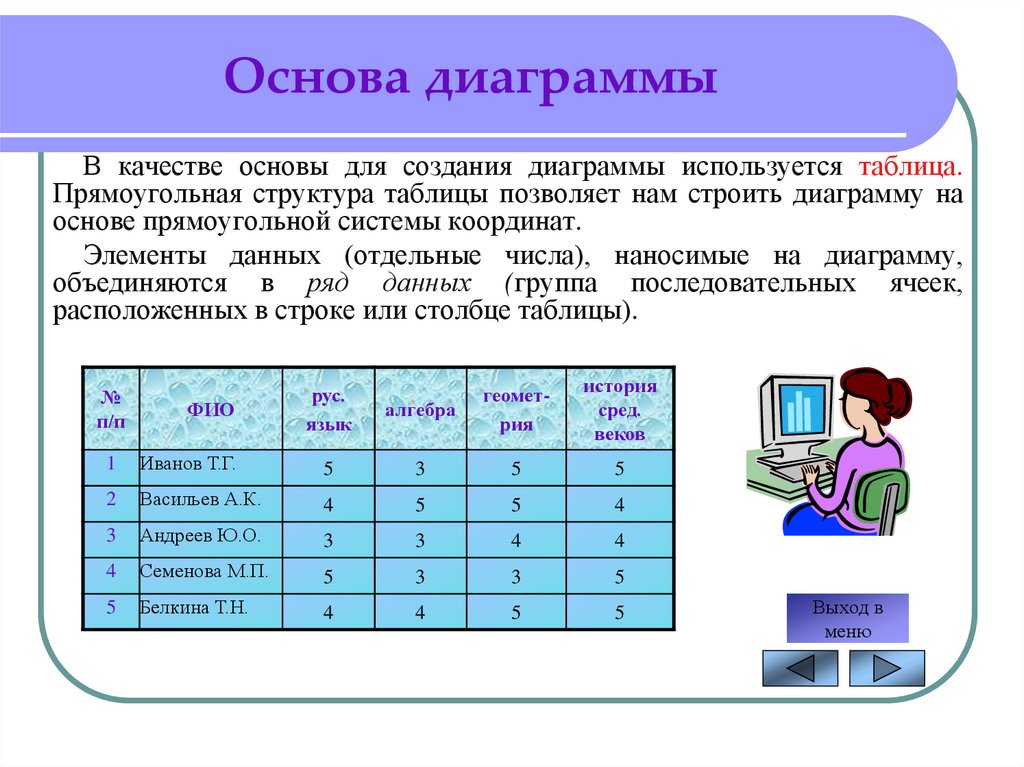 Основа диаграммы

В качестве основы для создания диаграммы используется таблица. Прямоугольная структура таблицы позволяет нам строить диаграмму на основе прямоугольной системы координат.

Элементы данных (отдельные числа), наносимые на диаграмму, объединяются в ряд данных (группа последовательных ячеек, расположенных в строке или столбце таблицы).

| № п/п | ФИО | рус. язык | алгебра | геомет-рия | история сред. веков |
|---|---|---|---|---|---|
| 1 | Иванов Т.Г. | 5 | 3 | 5 | 5 |
| 2 | Васильев А.К. | 4 | 5 | 5 | 4 |
| 3 | Андреев Ю.О. | 3 | 3 | 4 | 4 |
| 4 | Семенова М.П. | 5 | 3 | 3 | 5 |
| 5 | Белкина Т.Н. | 4 | 4 | 5 | 5 |

Выход в меню